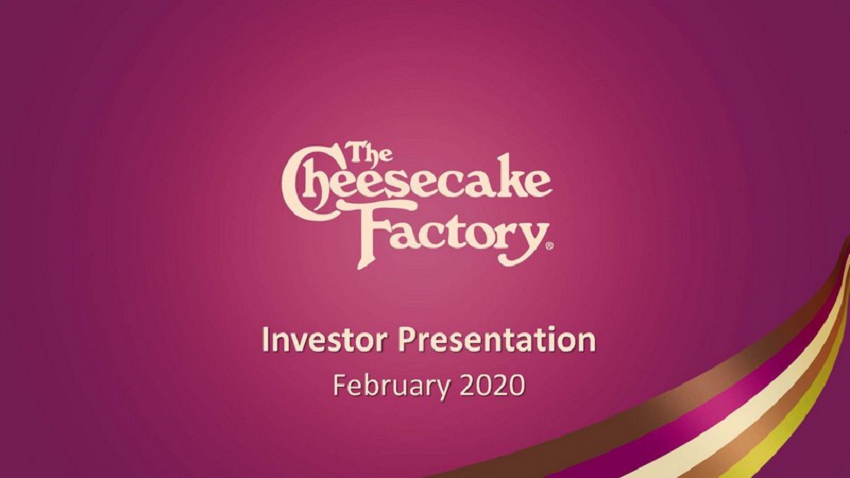 The Cheesecake Factory®

Investor Presentation
February 2020